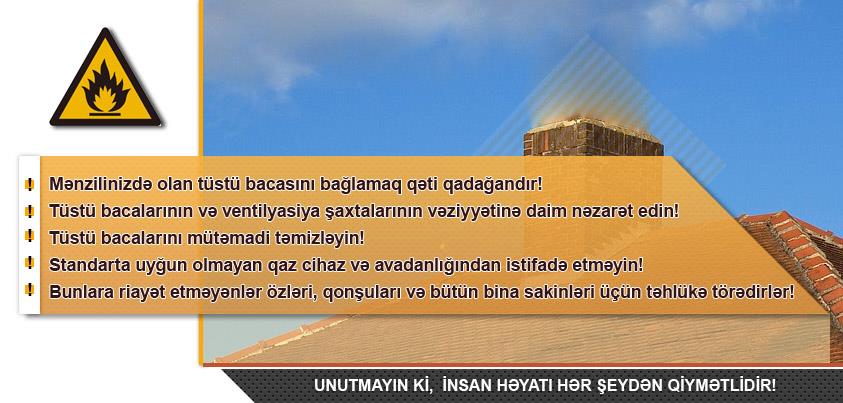 Mənzilinizdə olan tüstü bacasını bağlamaq qəti qadağandır!
Tüstü bacalarının və ventilyasiya şaxtalarının vəziyyətinə daim nəzarət edin!
Tüstü bacalarını mütəmadi təmizləyin!
Standarta uyğun olmayan qaz cihaz və avadanlığından istifadə etməyin!
Bunlara riayət etməyənlər özləri, qonşuları və bütün bina sakinləri üçün təhlükə törədirlər!

UNUTMAYIN Kİ, İNSAN HƏYATI HƏR ŞEYDƏN QİYMƏTLİDİR!